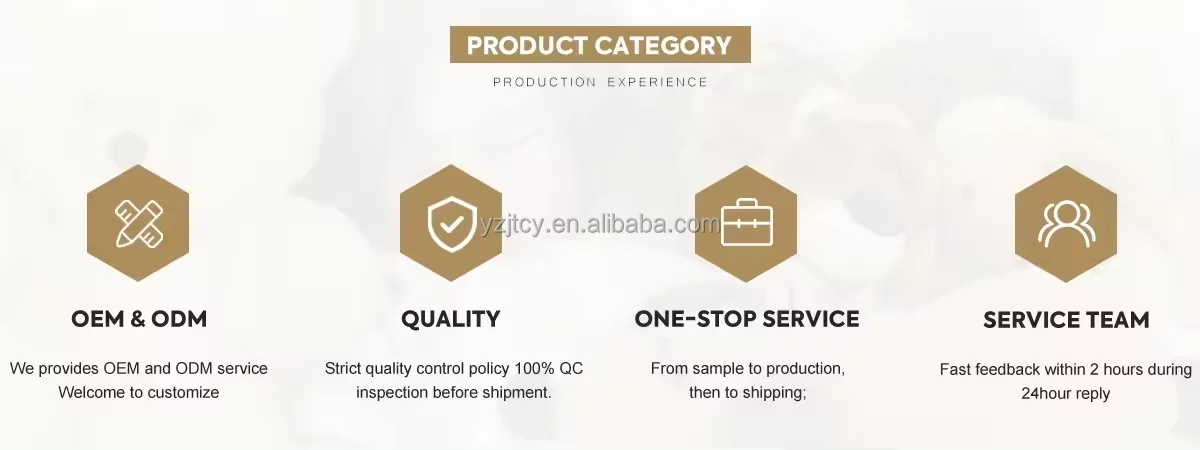 PRODUCT CATEGORY

PRODUCTION EXPERIENCE

yzjtcy.en.alibaba.com

OEM & ODM

We provides OEM and ODM service Welcome to customize

QUALITY

Strict quality control policy 100% QC inspection before shipment.

ONE-STOP SERVICE

From sample to production, then to shipping;

SERVICE TEAM

Fast feedback within 2 hours during 24hour reply